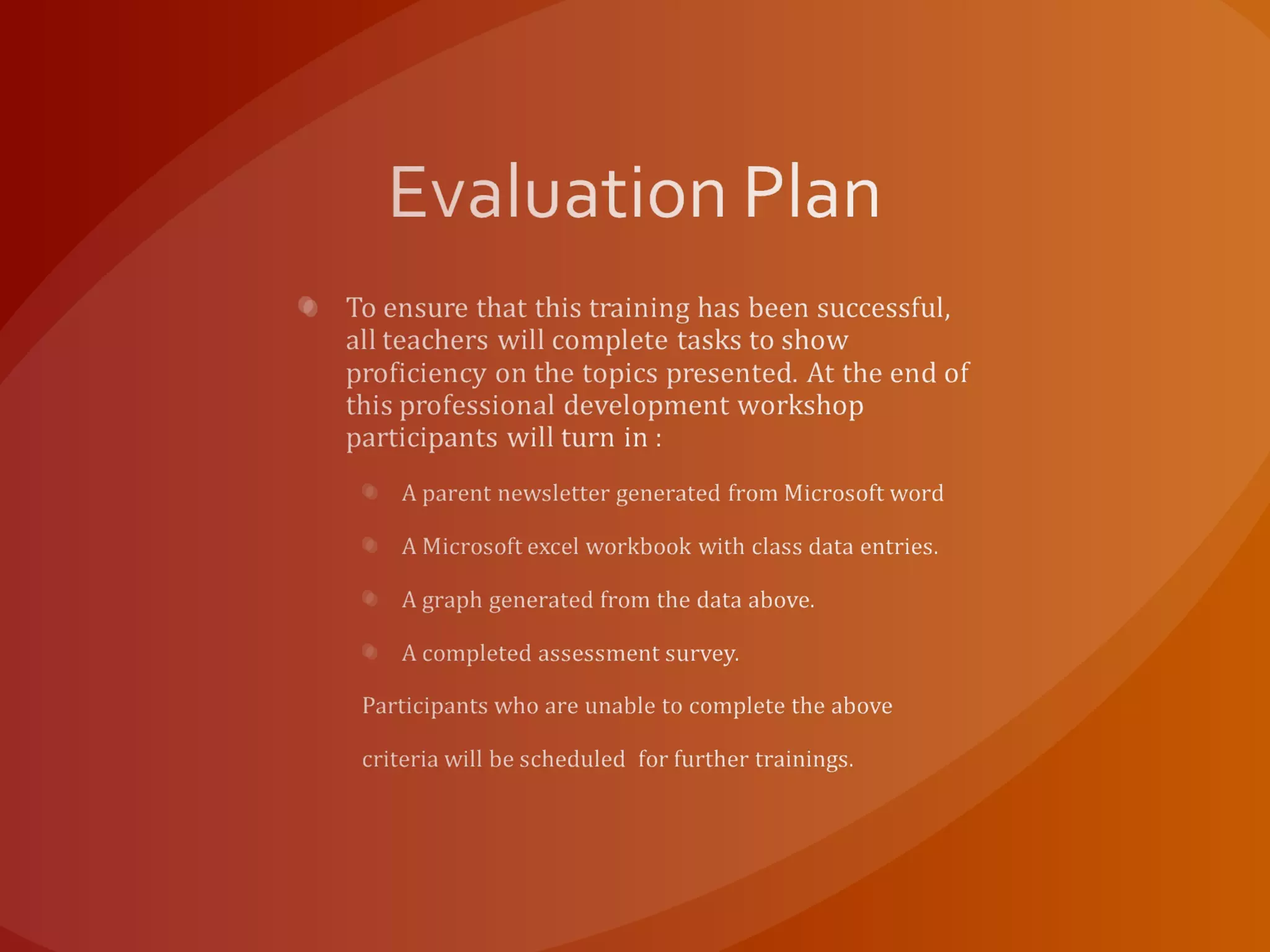 Evaluation Plan

To ensure that this training has been successful, all teachers will complete tasks to show proficiency on the topics presented. At the end of this professional development workshop participants will turn in :

A parent newsletter generated from Microsoft word

A Microsoft excel workbook with class data entries.

A graph generated from the data above.

A completed assessment survey.

Participants who are unable to complete the above

criteria will be scheduled  for further trainings.